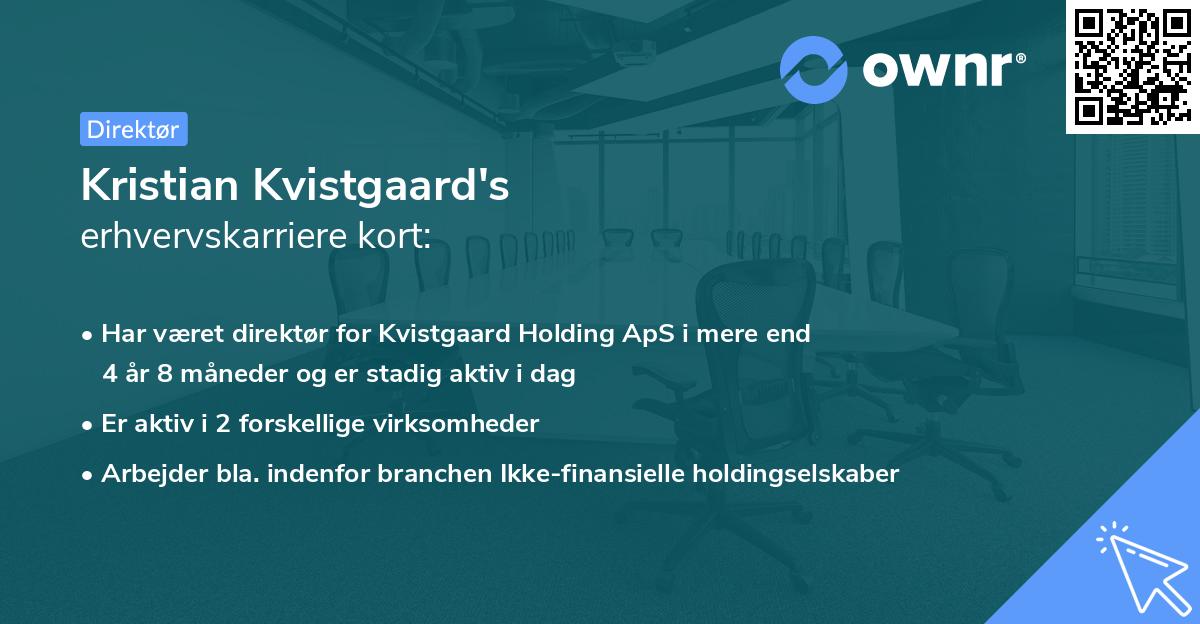 ownr®

Direktør

Kristian Kvistgaard's
erhvervskarriere kort:

• Har været direktør for Kvistgaard Holding ApS i mere end 4 år 8 måneder og er stadig aktiv i dag

• Er aktiv i 2 forskellige virksomheder

• Arbejder bla. indenfor branchen Ikke-finansielle holdingselskaber